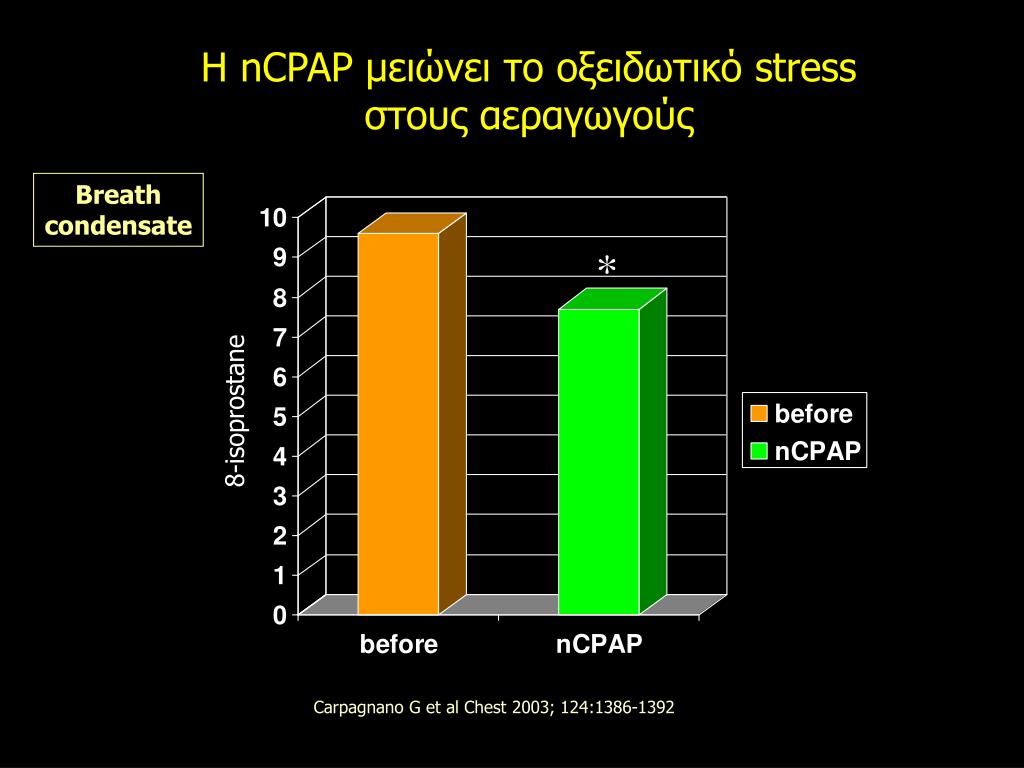 Η nCPAP μειώνει το οξειδωτικό stress στους αεραγωγούς

Breath condensate

8-isoprostane

10
9
8
7
6
5
4
3
2
1
0

*

before
nCPAP

before
nCPAP

Carpagnano G et al Chest 2003; 124:1386-1392